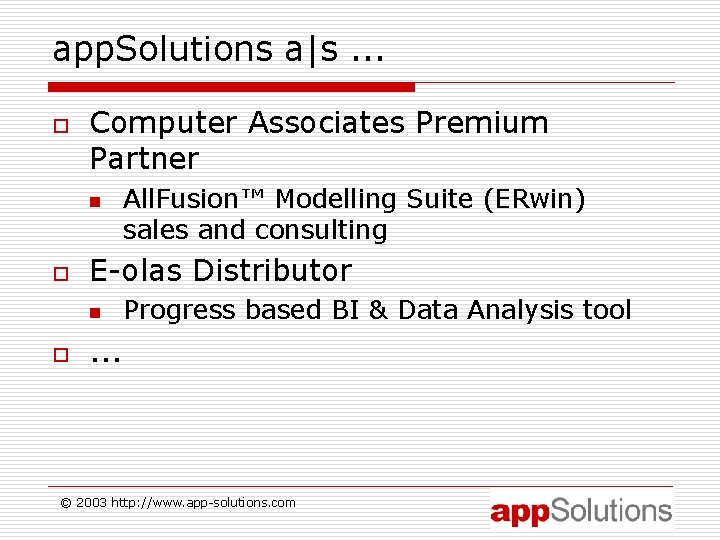 appSolutions a|s ...

Computer Associates Premium Partner

AllFusion™ Modelling Suite (ERwin) sales and consulting

E-olas Distributor

Progress based BI & Data Analysis tool

...

© 2003 http://www.app-solutions.com

appSolutions